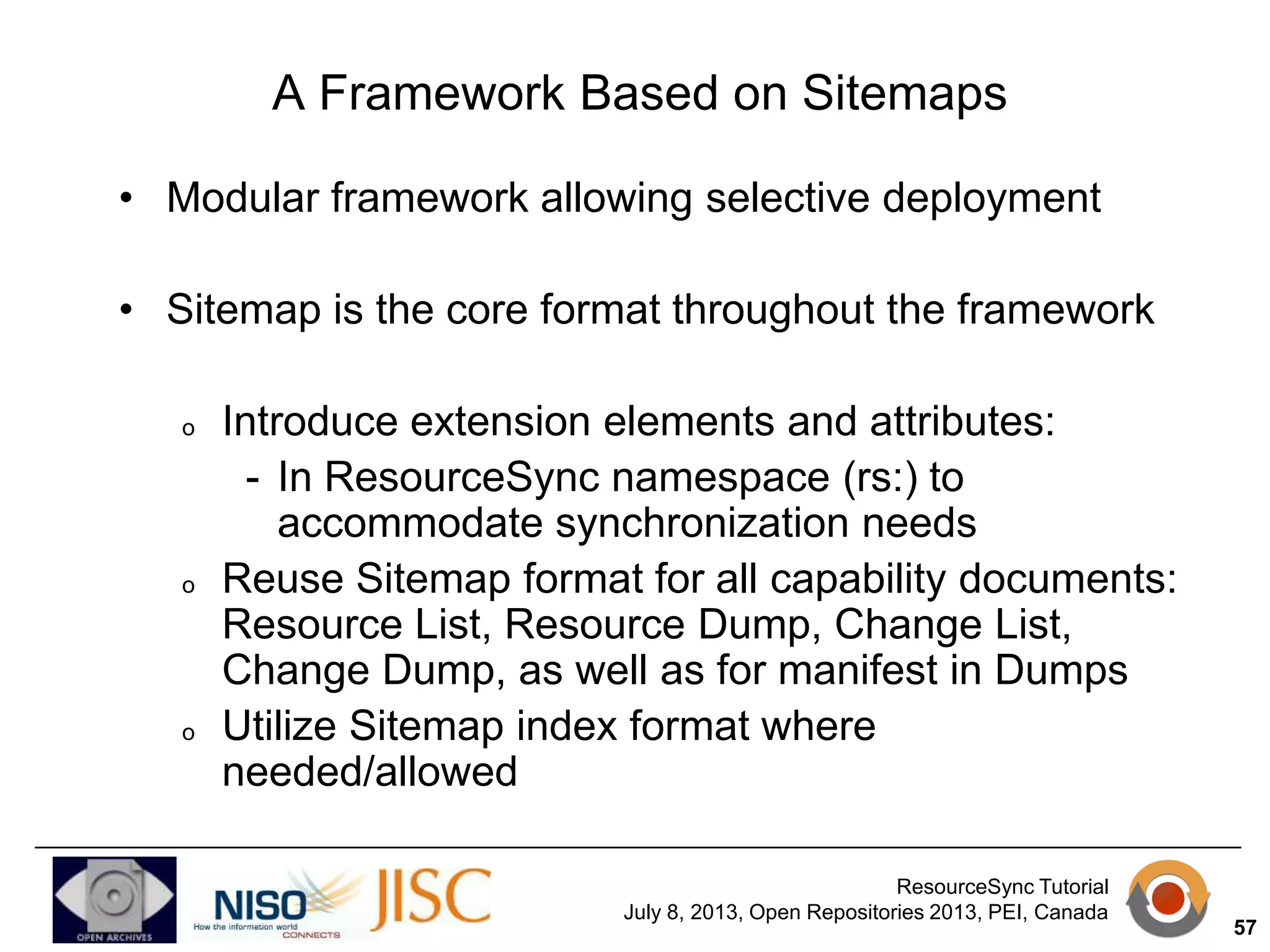 A Framework Based on Sitemaps

• Modular framework allowing selective deployment

• Sitemap is the core format throughout the framework

o Introduce extension elements and attributes:
- In ResourceSync namespace (rs:) to accommodate synchronization needs

o Reuse Sitemap format for all capability documents: Resource List, Resource Dump, Change List, Change Dump, as well as for manifest in Dumps

o Utilize Sitemap index format where needed/allowed

OPEN ARCHIVES

NISO How the information world CONNECTS

JISC

ResourceSync Tutorial
July 8, 2013, Open Repositories 2013, PEI, Canada

57